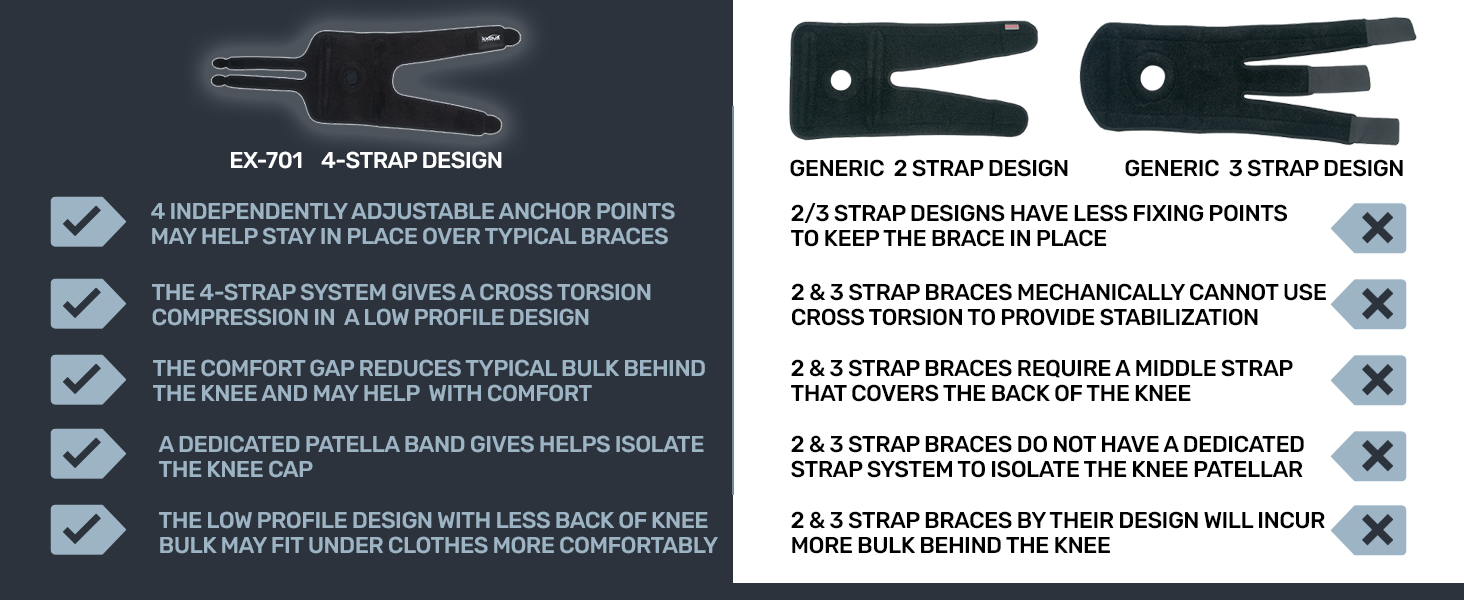 EX-701 4-STRAP DESIGN

4 INDEPENDENTLY ADJUSTABLE ANCHOR POINTS MAY HELP STAY IN PLACE OVER TYPICAL BRACES

THE 4-STRAP SYSTEM GIVES A CROSS TORSION COMPRESSION IN A LOW PROFILE DESIGN

THE COMFORT GAP REDUCES TYPICAL BULK BEHIND THE KNEE AND MAY HELP WITH COMFORT

A DEDICATED PATELLA BAND GIVES HELPS ISOLATE THE KNEE CAP

THE LOW PROFILE DESIGN WITH LESS BACK OF KNEE BULK MAY FIT UNDER CLOTHES MORE COMFORTABLY

GENERIC 2 STRAP DESIGN

GENERIC 3 STRAP DESIGN

2/3 STRAP DESIGNS HAVE LESS FIXING POINTS TO KEEP THE BRACE IN PLACE

2 & 3 STRAP BRACES MECHANICALLY CANNOT USE CROSS TORSION TO PROVIDE STABILIZATION

2 & 3 STRAP BRACES REQUIRE A MIDDLE STRAP THAT COVERS THE BACK OF THE KNEE

2 & 3 STRAP BRACES DO NOT HAVE A DEDICATED STRAP SYSTEM TO ISOLATE THE KNEE PATELLAR

2 & 3 STRAP BRACES BY THEIR DESIGN WILL INCUR MORE BULK BEHIND THE KNEE